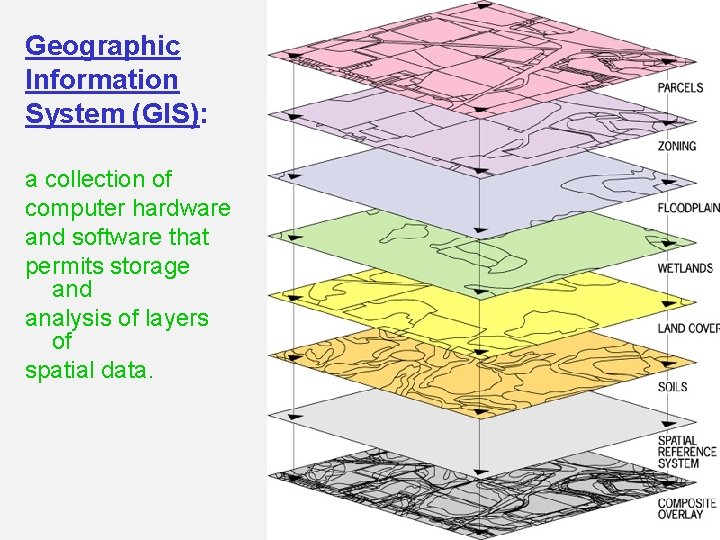 Geographic Information System (GIS):

a collection of computer hardware and software that permits storage and analysis of layers of spatial data.

PARCELS

ZONING

FLOODPLAIN

WETLANDS

LAND COVER

SOILS

SPATIAL REFERENCE SYSTEM

COMPOSITE OVERLAY